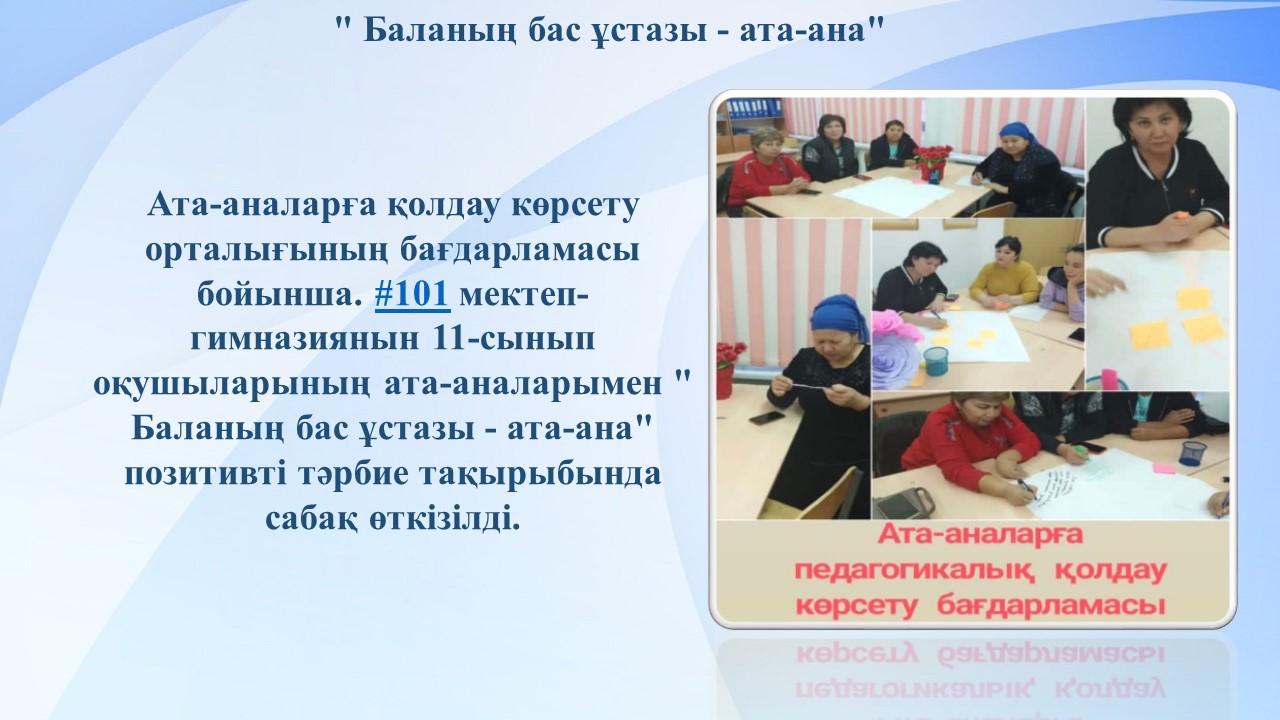 " Баланың бас ұстазы - ата-ана"

Ата-аналарға қолдау көрсету орталығының бағдарламасы бойынша. #101 мектеп-гимназиянын 11-сынып оқушыларының ата-аналарымен " Баланың бас ұстазы - ата-ана" позитивті тәрбие тақырыбында сабақ өткізілді.

Ата-аналарға педагогикалық қолдау көрсету бағдарламасы